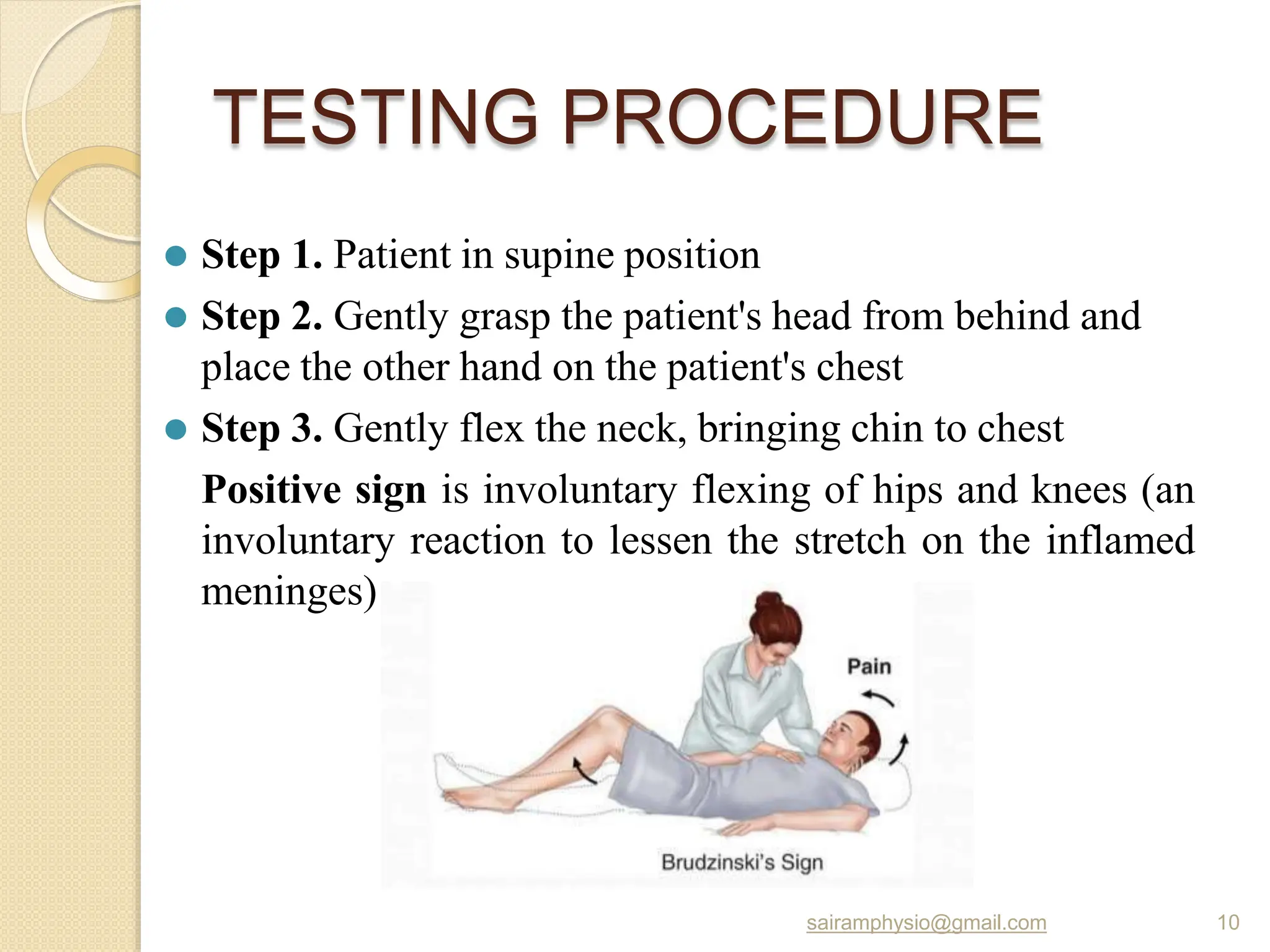 TESTING PROCEDURE

Step 1. Patient in supine position

Step 2. Gently grasp the patient's head from behind and place the other hand on the patient's chest

Step 3. Gently flex the neck, bringing chin to chest

Positive sign is involuntary flexing of hips and knees (an involuntary reaction to lessen the stretch on the inflamed meninges)

Pain

Brudzinski's Sign

sairamphysio@gmail.com

10